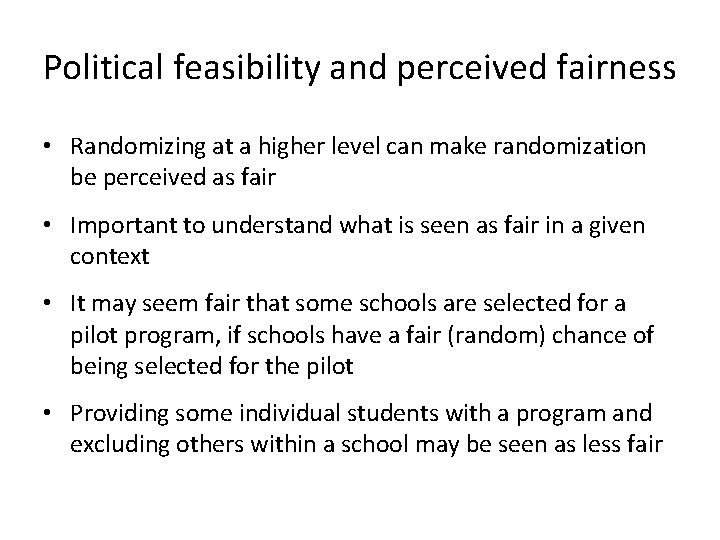 Political feasibility and perceived fairness

• Randomizing at a higher level can make randomization be perceived as fair

• Important to understand what is seen as fair in a given context

• It may seem fair that some schools are selected for a pilot program, if schools have a fair (random) chance of being selected for the pilot

• Providing some individual students with a program and excluding others within a school may be seen as less fair